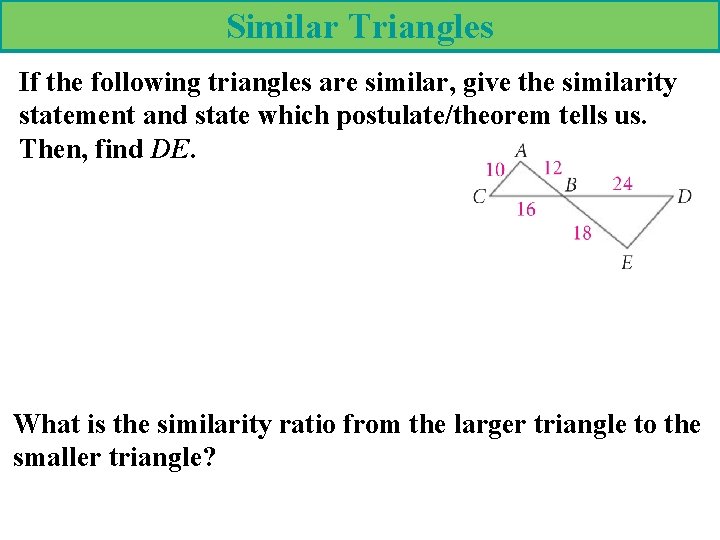 Similar Triangles

If the following triangles are similar, give the similarity statement and state which postulate/theorem tells us. Then, find $DE$.

A
10
12
C
B
24
D
16
18
E

What is the similarity ratio from the larger triangle to the smaller triangle?